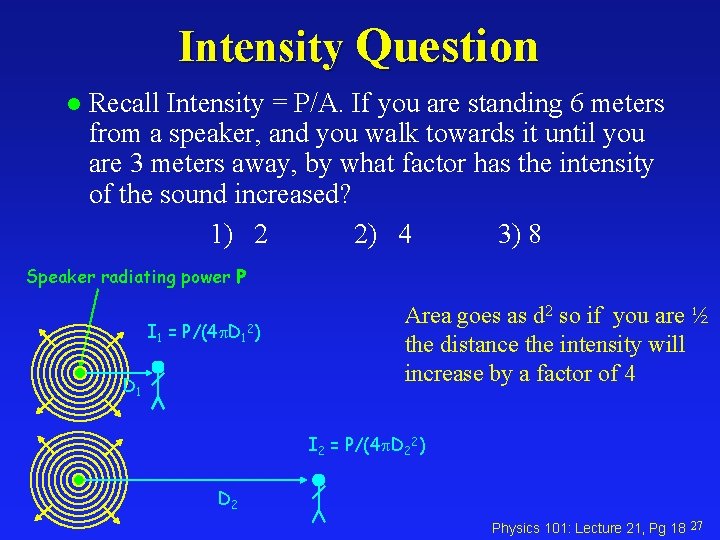 Intensity Question

● Recall Intensity = P/A. If you are standing 6 meters from a speaker, and you walk towards it until you are 3 meters away, by what factor has the intensity of the sound increased?

1) 2  2) 4  3) 8

Speaker radiating power P

$I_1 = P/(4\pi D_1^2)$

$D_1$

Area goes as $d^2$ so if you are ½ the distance the intensity will increase by a factor of 4

$I_2 = P/(4\pi D_2^2)$

$D_2$

Physics 101: Lecture 21, Pg 18 27